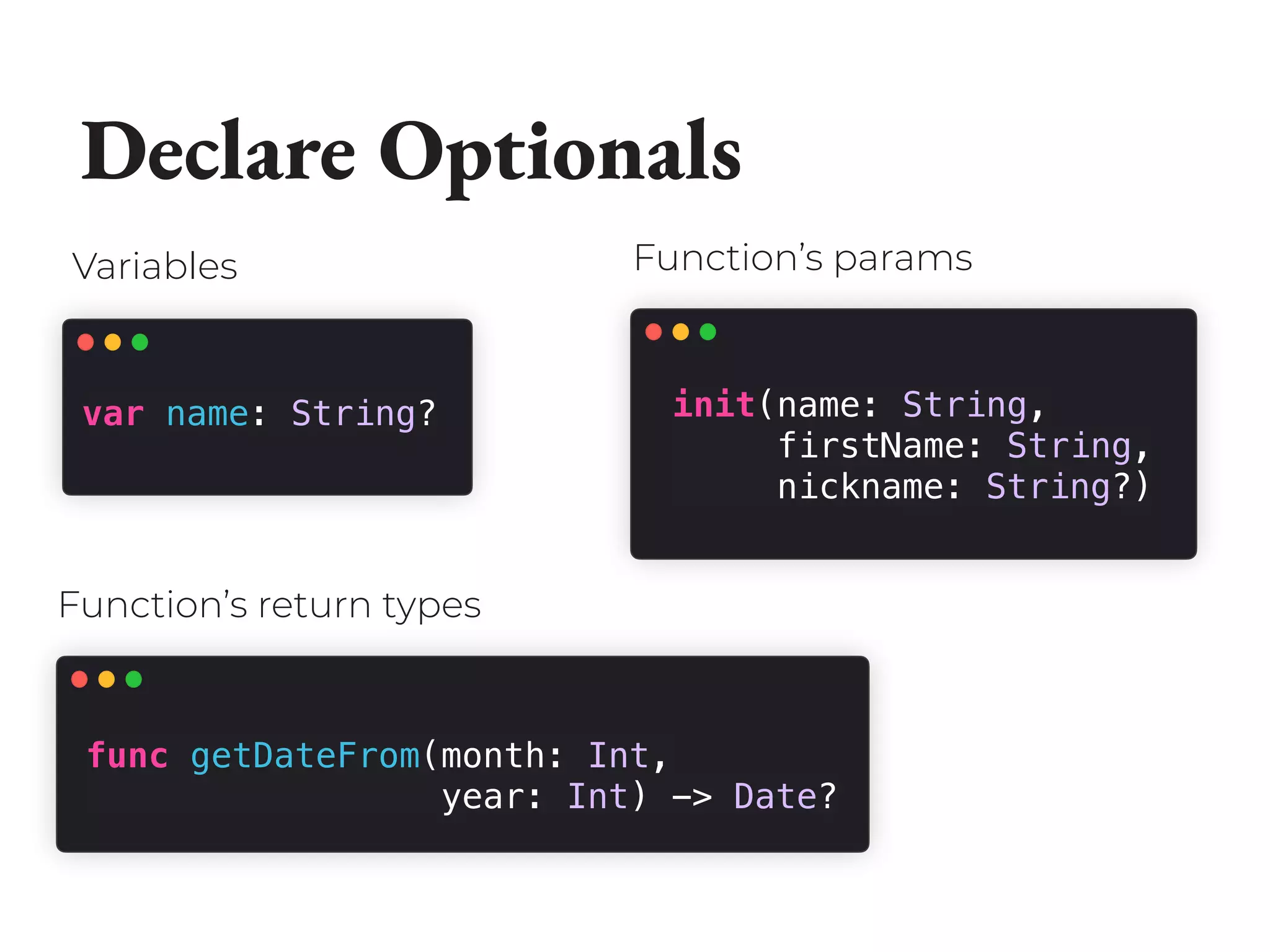 Declare Optionals

Variables

var name: String?

Function’s params

init(name: String,
     firstName: String,
     nickname: String?)

Function’s return types

func getDateFrom(month: Int,
                 year: Int) -> Date?